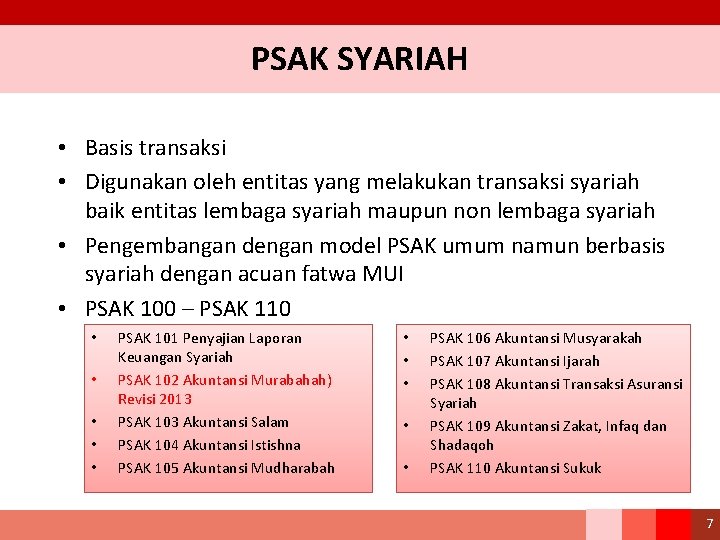 PSAK SYARIAH

• Basis transaksi
• Digunakan oleh entitas yang melakukan transaksi syariah baik entitas lembaga syariah maupun non lembaga syariah
• Pengembangan dengan model PSAK umum namun berbasis syariah dengan acuan fatwa MUI
• PSAK 100 – PSAK 110

• PSAK 101 Penyajian Laporan Keuangan Syariah
• PSAK 102 Akuntansi Murabahah) Revisi 2013
• PSAK 103 Akuntansi Salam
• PSAK 104 Akuntansi Istishna
• PSAK 105 Akuntansi Mudharabah

• PSAK 106 Akuntansi Musyarakah
• PSAK 107 Akuntansi Ijarah
• PSAK 108 Akuntansi Transaksi Asuransi Syariah
• PSAK 109 Akuntansi Zakat, Infaq dan Shadaqoh
• PSAK 110 Akuntansi Sukuk

7